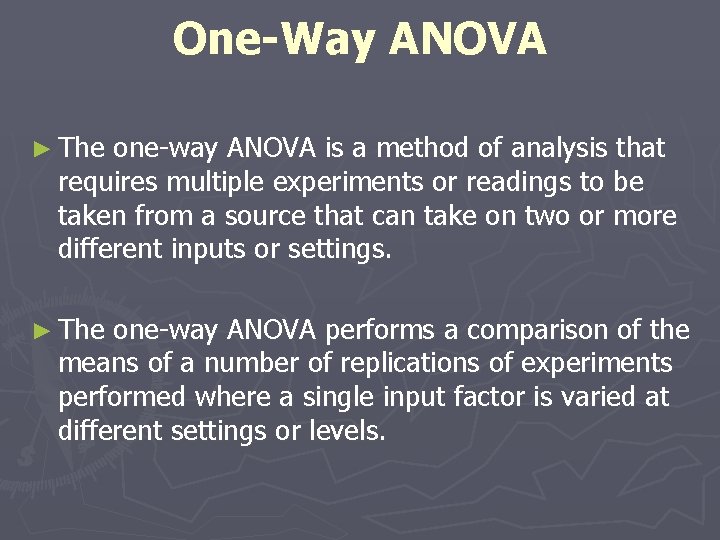 One-Way ANOVA

► The one-way ANOVA is a method of analysis that requires multiple experiments or readings to be taken from a source that can take on two or more different inputs or settings.

► The one-way ANOVA performs a comparison of the means of a number of replications of experiments performed where a single input factor is varied at different settings or levels.